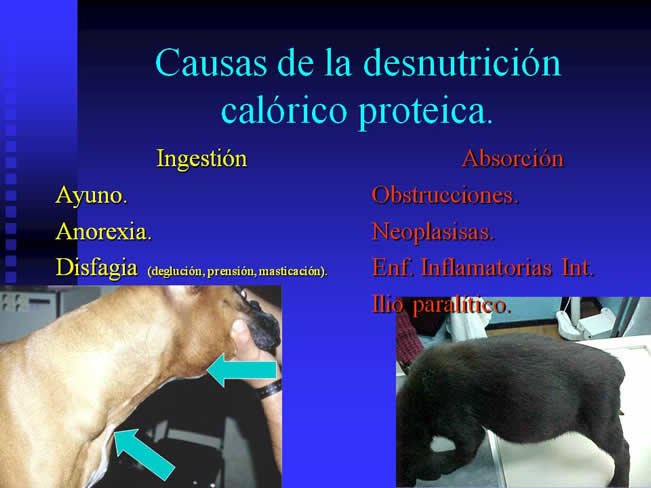 Causas de la desnutrición calórico proteica.

Ingestión

Ayuno.

Anorexia.

Disfagia (deglución, prensión, masticación).

Absorción

Obstrucciones.

Neoplasisas.

Enf. Inflamatorias Int.

Ilio paralítico.